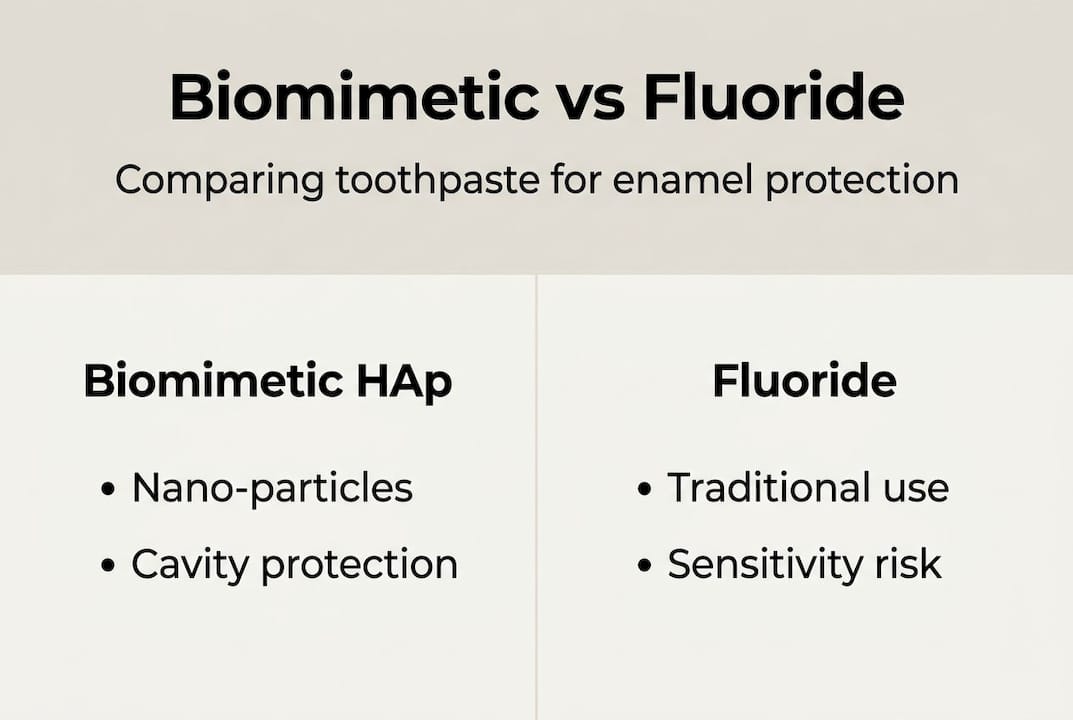 Biomimetic vs Fluoride

Comparing toothpaste for enamel protection

Biomimetic HAp

• Nano-particles
• Cavity protection

Fluoride

• Traditional use
• Sensitivity risk